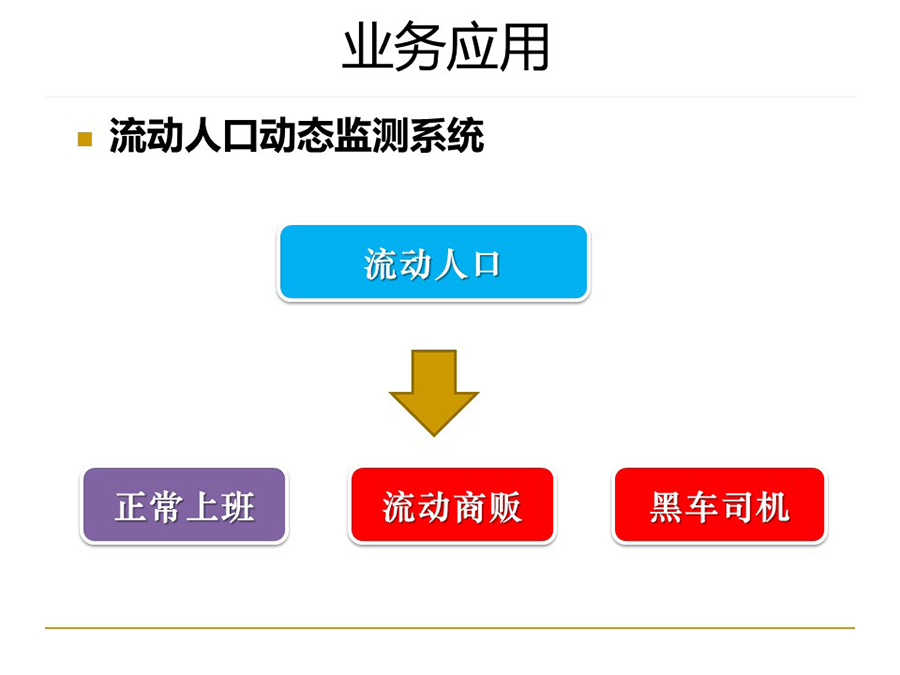 业务应用

流动人口动态监测系统

流动人口

正常上班

流动商贩

黑车司机